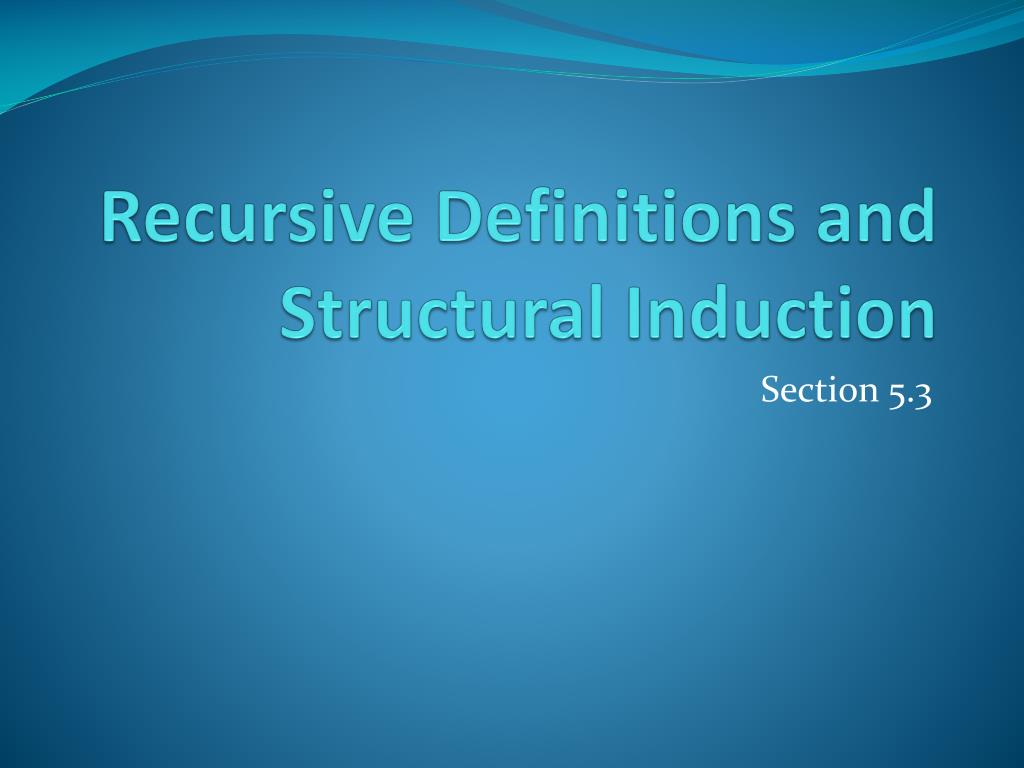 Recursive Definitions and Structural Induction

Section 5.3